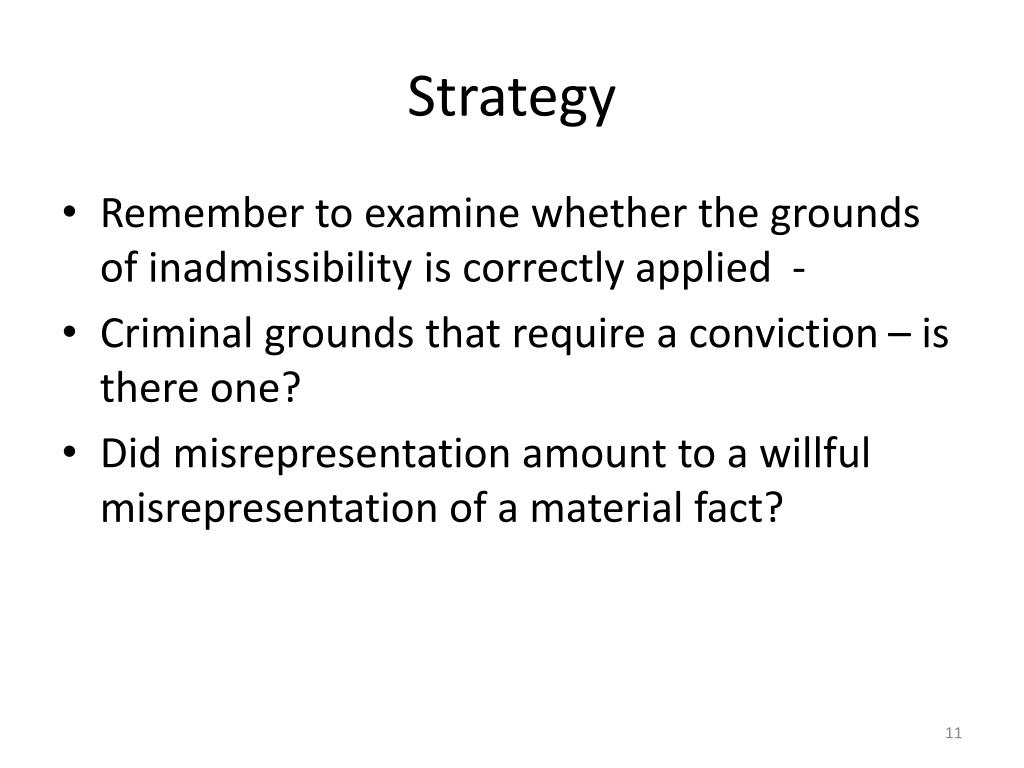 Strategy

• Remember to examine whether the grounds of inadmissibility is correctly applied -
• Criminal grounds that require a conviction – is there one?
• Did misrepresentation amount to a willful misrepresentation of a material fact?

11